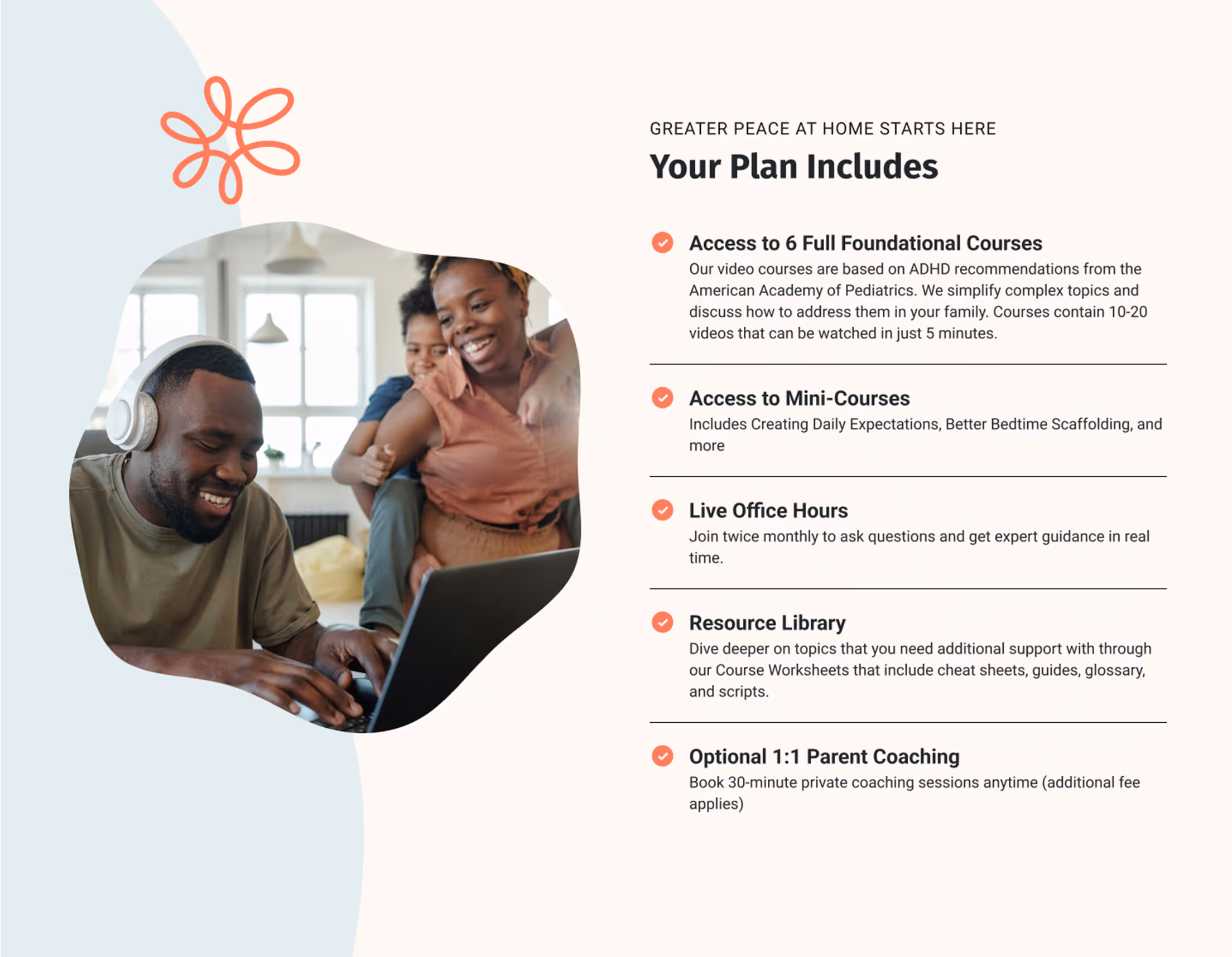 GREATER PEACE AT HOME STARTS HERE

Your Plan Includes

Access to 6 Full Foundational Courses

Our video courses are based on ADHD recommendations from the American Academy of Pediatrics. We simplify complex topics and discuss how to address them in your family. Courses contain 10-20 videos that can be watched in just 5 minutes.

Access to Mini-Courses

Includes Creating Daily Expectations, Better Bedtime Scaffolding, and more

Live Office Hours

Join twice monthly to ask questions and get expert guidance in real time.

Resource Library

Dive deeper on topics that you need additional support with through our Course Worksheets that include cheat sheets, guides, glossary, and scripts.

Optional 1:1 Parent Coaching

Book 30-minute private coaching sessions anytime (additional fee applies)